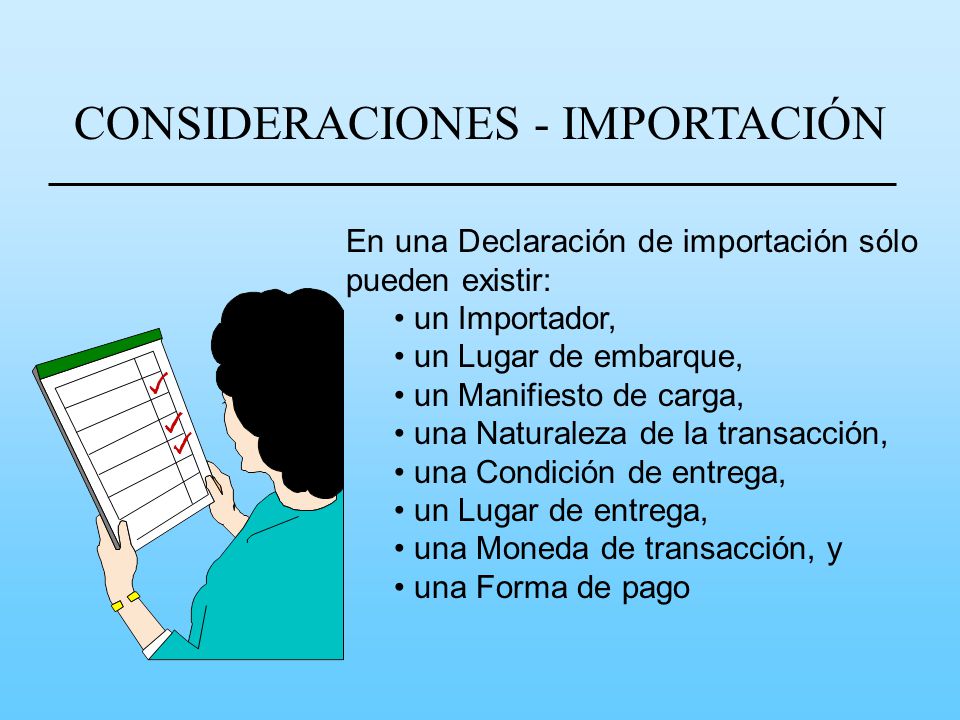 CONSIDERACIONES - IMPORTACIÓN

En una Declaración de importación sólo pueden existir:
• un Importador,
• un Lugar de embarque,
• un Manifiesto de carga,
• una Naturaleza de la transacción,
• una Condición de entrega,
• un Lugar de entrega,
• una Moneda de transacción, y
• una Forma de pago